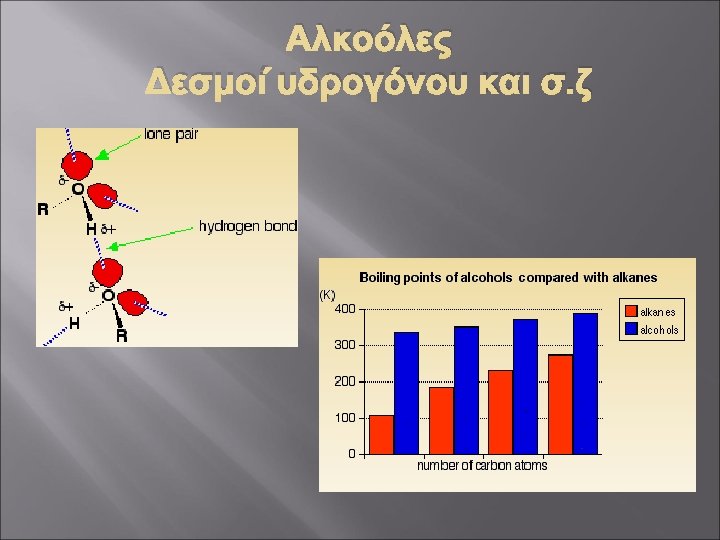 Αλκοόλες
Δεσμοί υδρογόνου και σ.ζ

lone pair
δ-
O
R
H δ+
hydrogen bond
δ-
O
δ+
H
R

Boiling points of alcohols compared with alkanes
(K)
400
300
200
100
0
alkanes
alcohols
number of carbon atoms